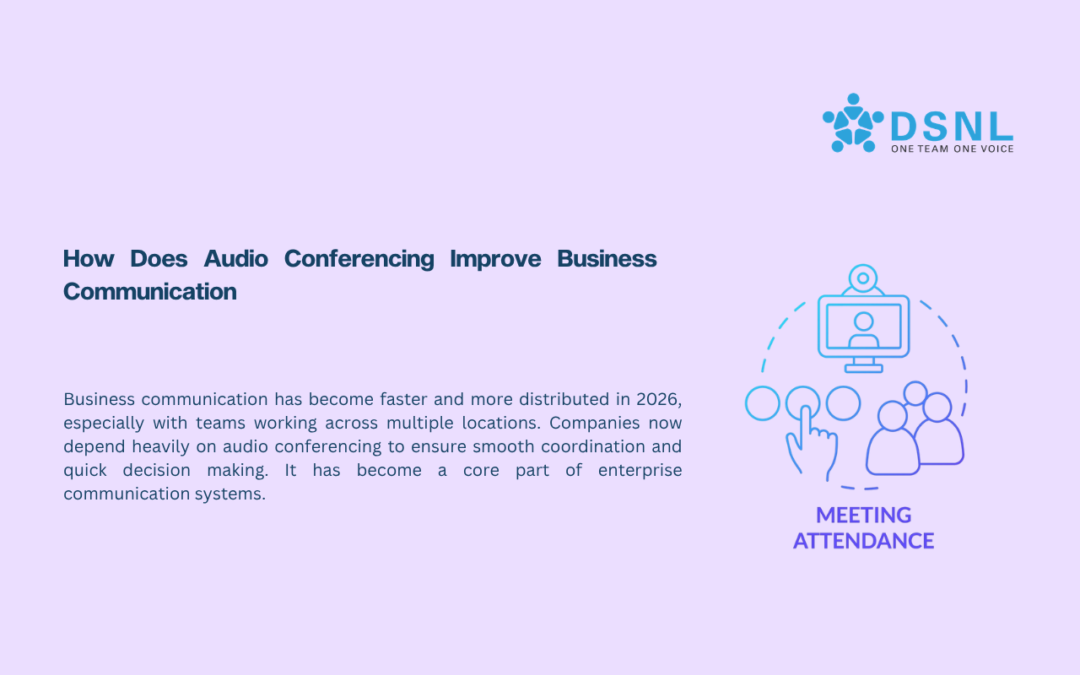 DSNL
ONE TEAM ONE VOICE

How Does Audio Conferencing Improve Business Communication

Business communication has become faster and more distributed in 2026, especially with teams working across multiple locations. Companies now depend heavily on audio conferencing to ensure smooth coordination and quick decision making. It has become a core part of enterprise communication systems.

MEETING ATTENDANCE